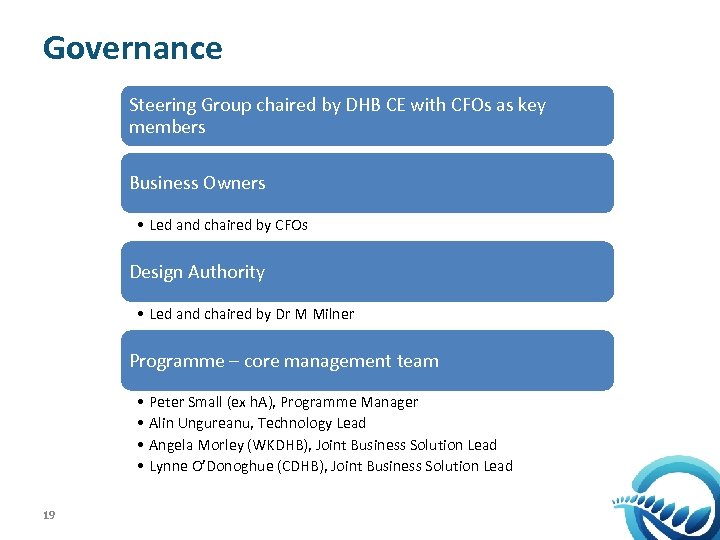 Governance

Steering Group chaired by DHB CE with CFOs as key members

Business Owners

• Led and chaired by CFOs

Design Authority

• Led and chaired by Dr M Milner

Programme – core management team

• Peter Small (ex hA), Programme Manager
• Alin Ungureanu, Technology Lead
• Angela Morley (WKDHB), Joint Business Solution Lead
• Lynne O'Donoghue (CDHB), Joint Business Solution Lead

19